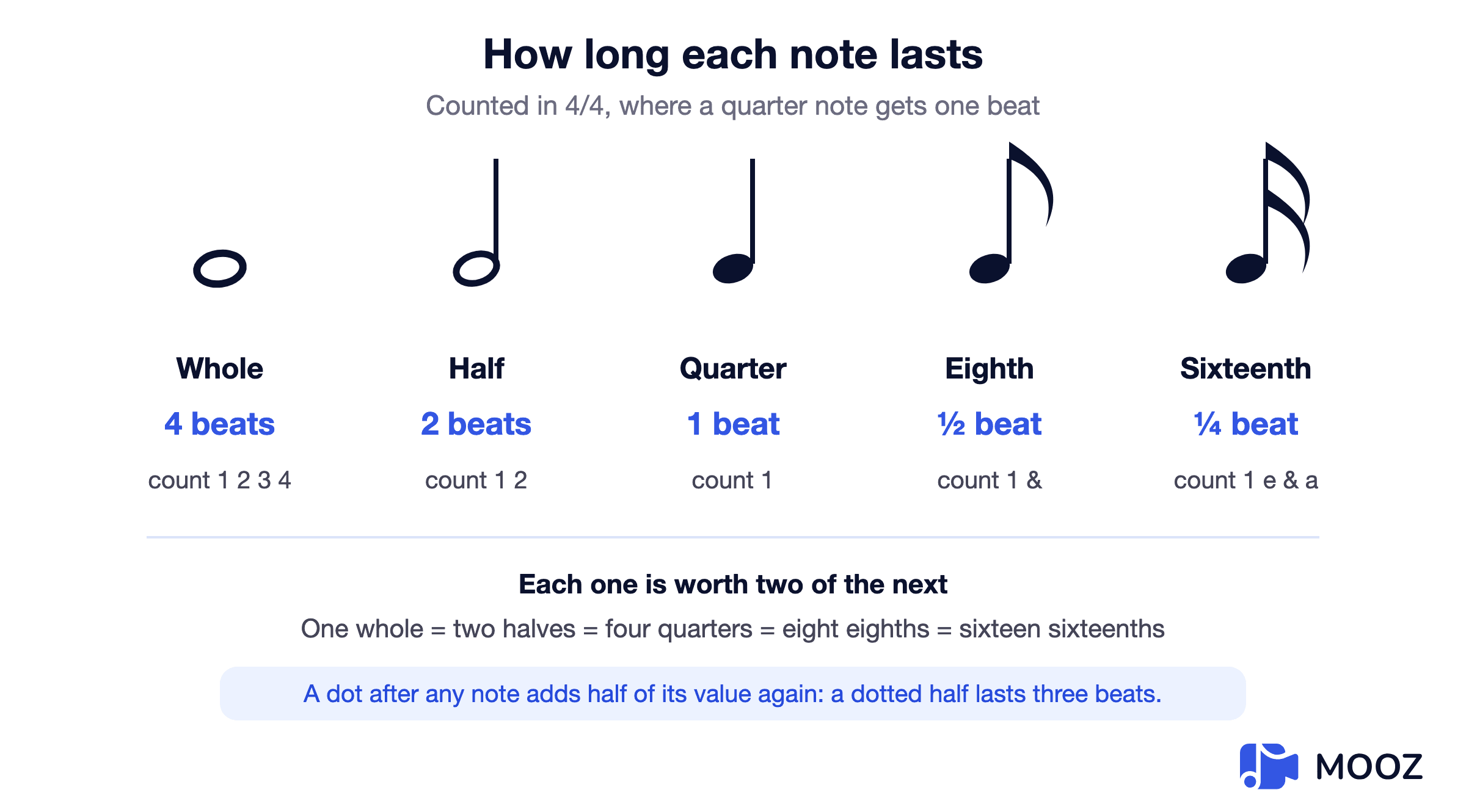 How long each note lasts

Counted in 4/4, where a quarter note gets one beat

Whole
4 beats
count 1 2 3 4

Half
2 beats
count 1 2

Quarter
1 beat
count 1

Eighth
½ beat
count 1 &

Sixteenth
¼ beat
count 1 e & a

Each one is worth two of the next

One whole = two halves = four quarters = eight eighths = sixteen sixteenths

A dot after any note adds half of its value again: a dotted half lasts three beats.

MOOZ